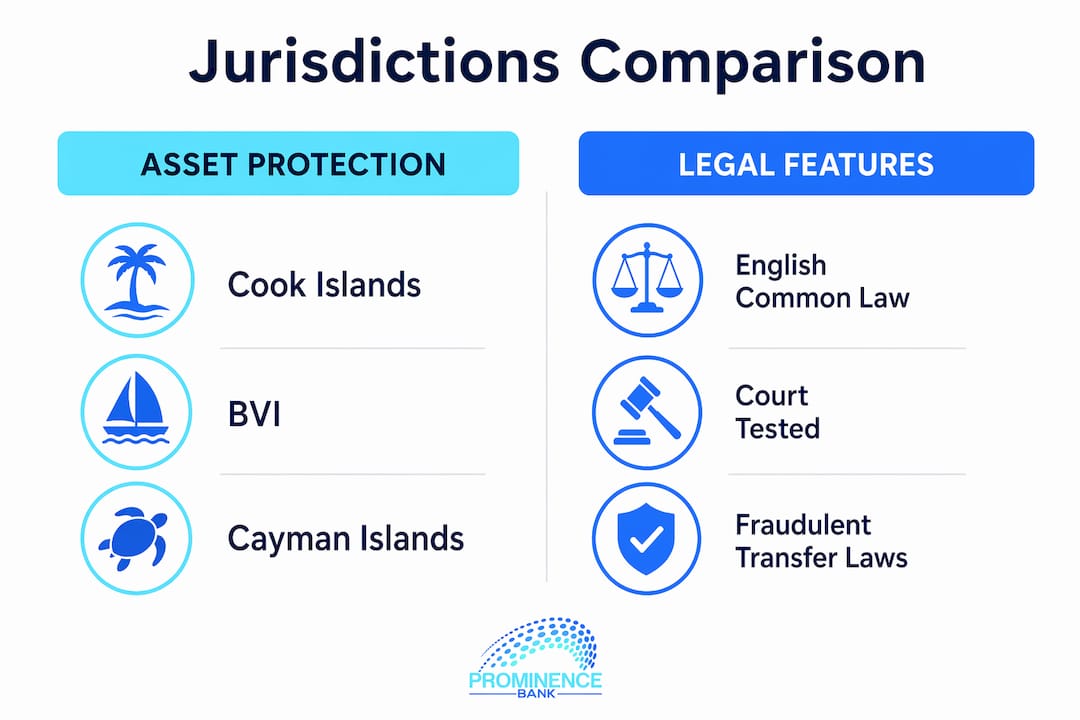 Jurisdictions Comparison

ASSET PROTECTION

Cook Islands

BVI

Cayman Islands

LEGAL FEATURES

English Common Law

Court Tested

Fraudulent Transfer Laws

PROMINENCE
BANK